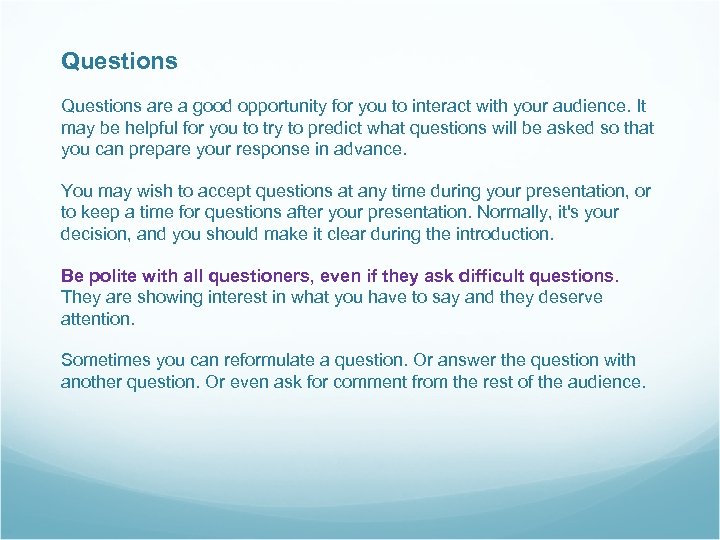 Questions

Questions are a good opportunity for you to interact with your audience. It may be helpful for you to try to predict what questions will be asked so that you can prepare your response in advance.

You may wish to accept questions at any time during your presentation, or to keep a time for questions after your presentation. Normally, it's your decision, and you should make it clear during the introduction.

Be polite with all questioners, even if they ask difficult questions. They are showing interest in what you have to say and they deserve attention.

Sometimes you can reformulate a question. Or answer the question with another question. Or even ask for comment from the rest of the audience.